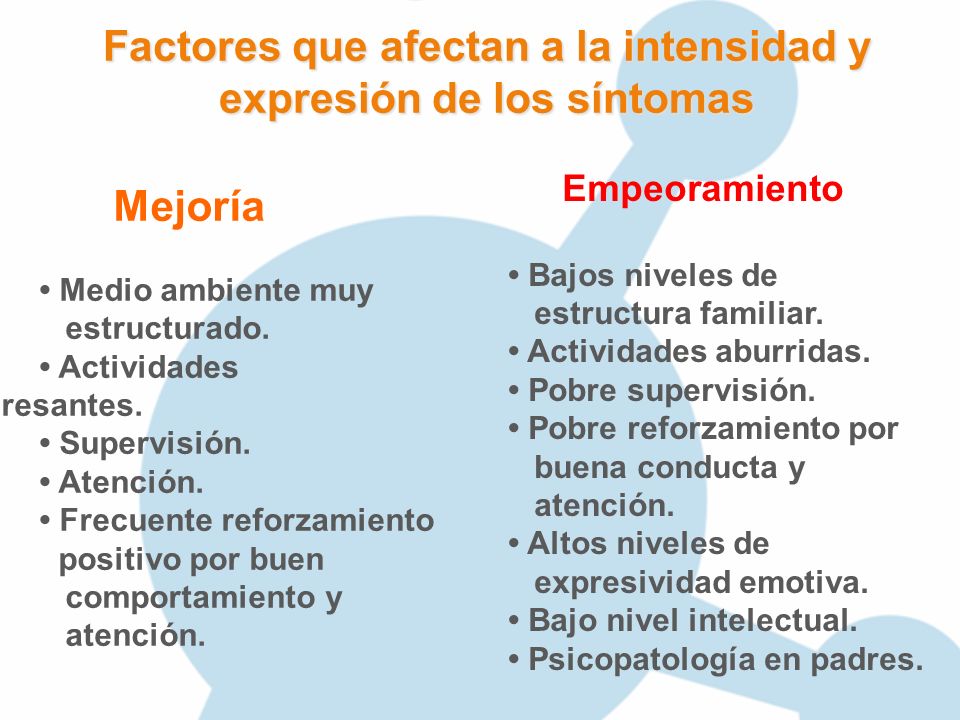 Factores que afectan a la intensidad y expresión de los síntomas

Mejoría

• Medio ambiente muy estructurado.
• Actividades
resantes.
• Supervisión.
• Atención.
• Frecuente reforzamiento positivo por buen comportamiento y atención.

Empeoramiento

• Bajos niveles de estructura familiar.
• Actividades aburridas.
• Pobre supervisión.
• Pobre reforzamiento por buena conducta y atención.
• Altos niveles de expresividad emotiva.
• Bajo nivel intelectual.
• Psicopatología en padres.